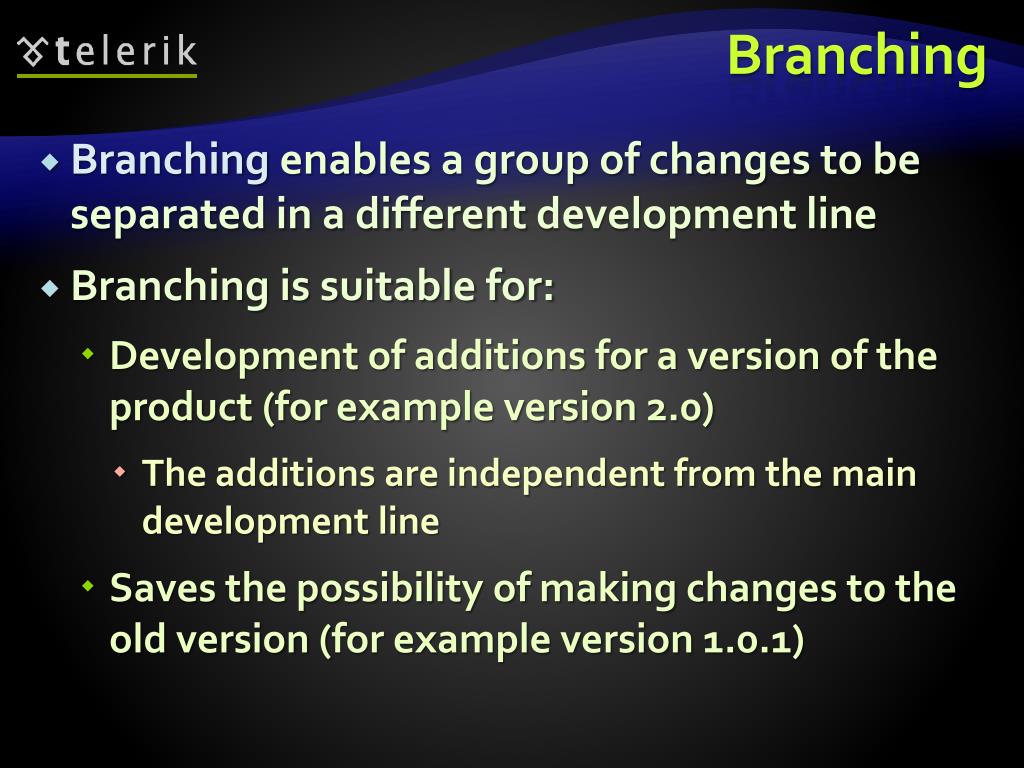 telerik

Branching

Branching enables a group of changes to be separated in a different development line

Branching is suitable for:

Development of additions for a version of the product (for example version 2.0)

The additions are independent from the main development line

Saves the possibility of making changes to the old version (for example version 1.0.1)